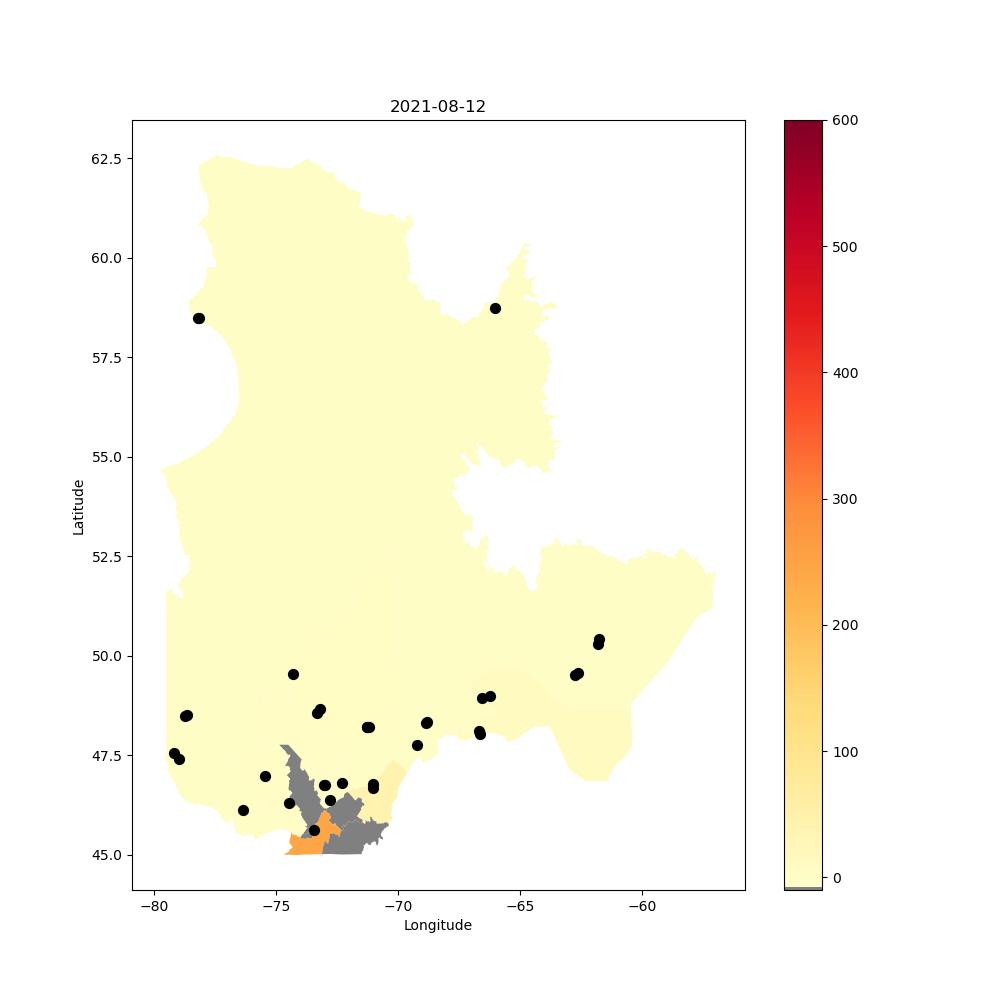 2021-08-12

62.5
60.0
57.5
55.0
52.5
50.0
47.5
45.0

Latitude

−80 −75 −70 −65 −60

Longitude

600
500
400
300
200
100
0